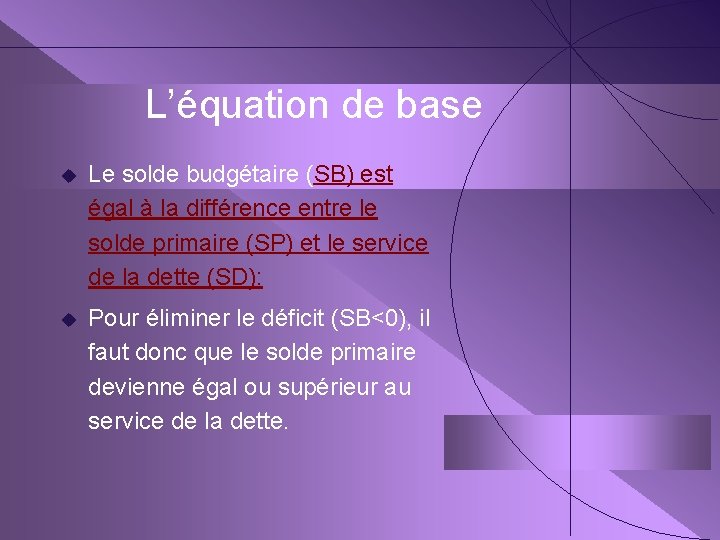 L’équation de base

Le solde budgétaire (SB) est égal à la différence entre le solde primaire (SP) et le service de la dette (SD):

Pour éliminer le déficit (SB<0), il faut donc que le solde primaire devienne égal ou supérieur au service de la dette.